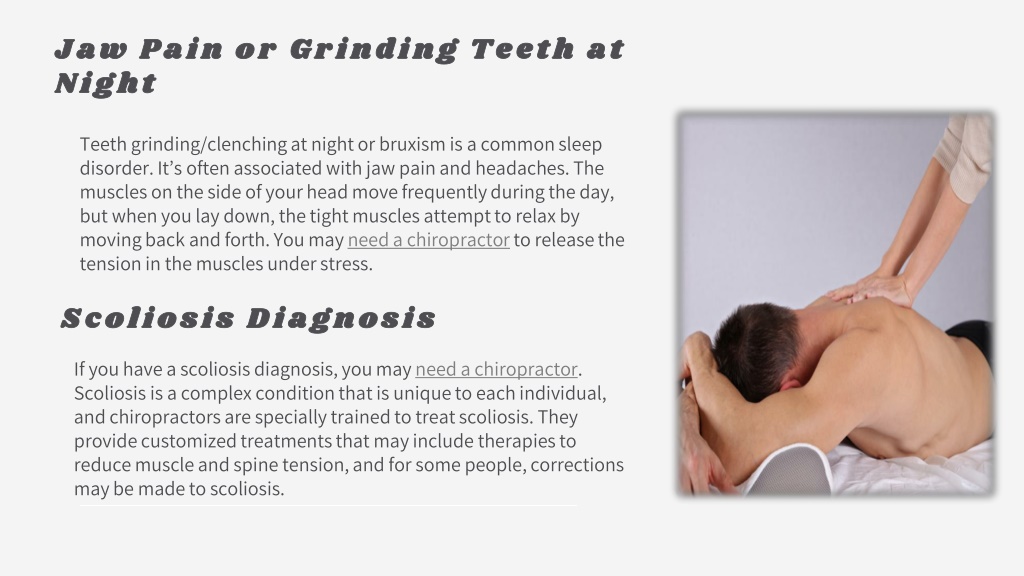 Jaw Pain or Grinding Teeth at Night

Teeth grinding/clenching at night or bruxism is a common sleep disorder. It's often associated with jaw pain and headaches. The muscles on the side of your head move frequently during the day, but when you lay down, the tight muscles attempt to relax by moving back and forth. You may need a chiropractor to release the tension in the muscles under stress.

Scoliosis Diagnosis

If you have a scoliosis diagnosis, you may need a chiropractor. Scoliosis is a complex condition that is unique to each individual, and chiropractors are specially trained to treat scoliosis. They provide customized treatments that may include therapies to reduce muscle and spine tension, and for some people, corrections may be made to scoliosis.